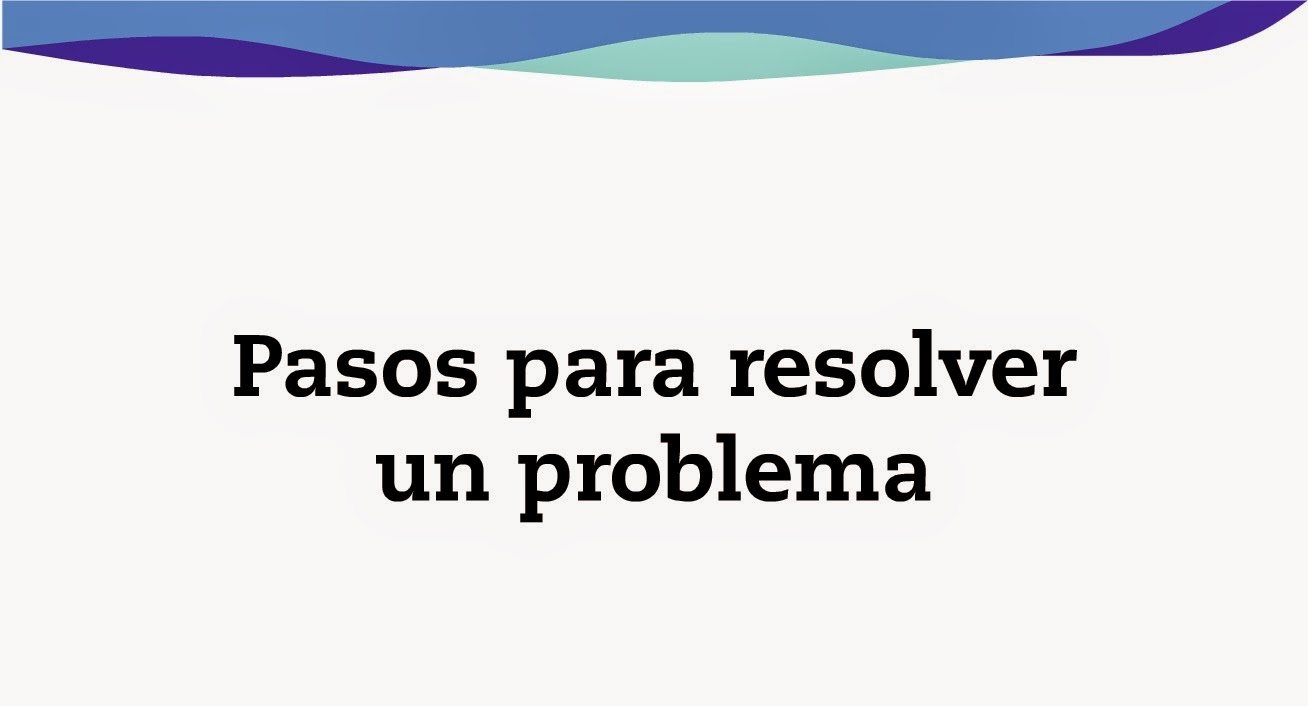 Pasos para resolver un problema